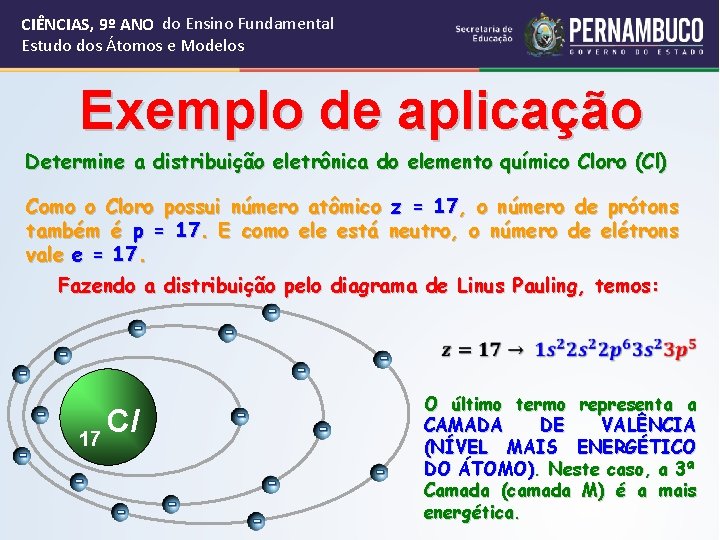 CIÊNCIAS, 9º ANO do Ensino Fundamental
Estudo dos Átomos e Modelos

Secretaria de Educação PERNAMBUCO GOVERNO DO ESTADO

Exemplo de aplicação

Determine a distribuição eletrônica do elemento químico Cloro (Cl)

Como o Cloro possui número atômico z = 17, o número de prótons também é p = 17. E como ele está neutro, o número de elétrons vale e = 17.

Fazendo a distribuição pelo diagrama de Linus Pauling, temos:

$_{17}Cl$

$z = 17 \rightarrow 1s^2 2s^2 2p^6 3s^2 3p^5$

O último termo representa a CAMADA DE VALÊNCIA (NÍVEL MAIS ENERGÉTICO DO ÁTOMO). Neste caso, a 3ª Camada (camada M) é a mais energética.